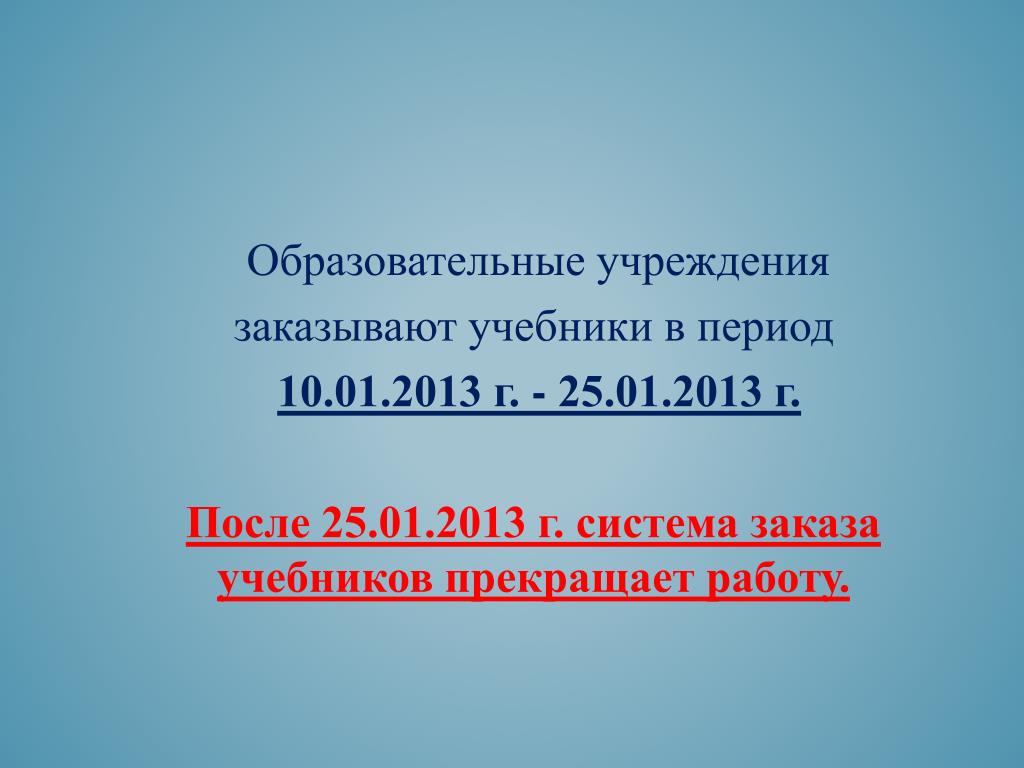 Образовательные учреждения заказывают учебники в период
10.01.2013 г. - 25.01.2013 г.

После 25.01.2013 г. система заказа учебников прекращает работу.